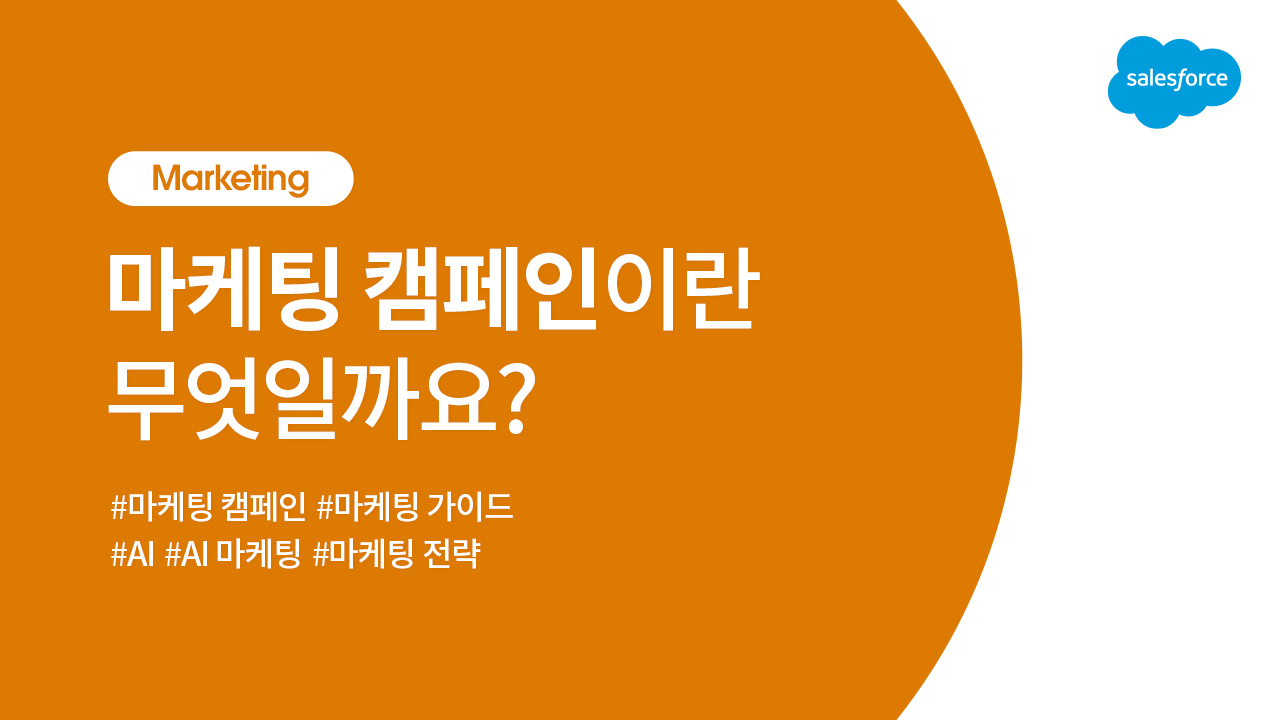 salesforce

Marketing

마케팅 캠페인이란 무엇일까요?

#마케팅 캠페인 #마케팅 가이드 #AI #AI 마케팅 #마케팅 전략